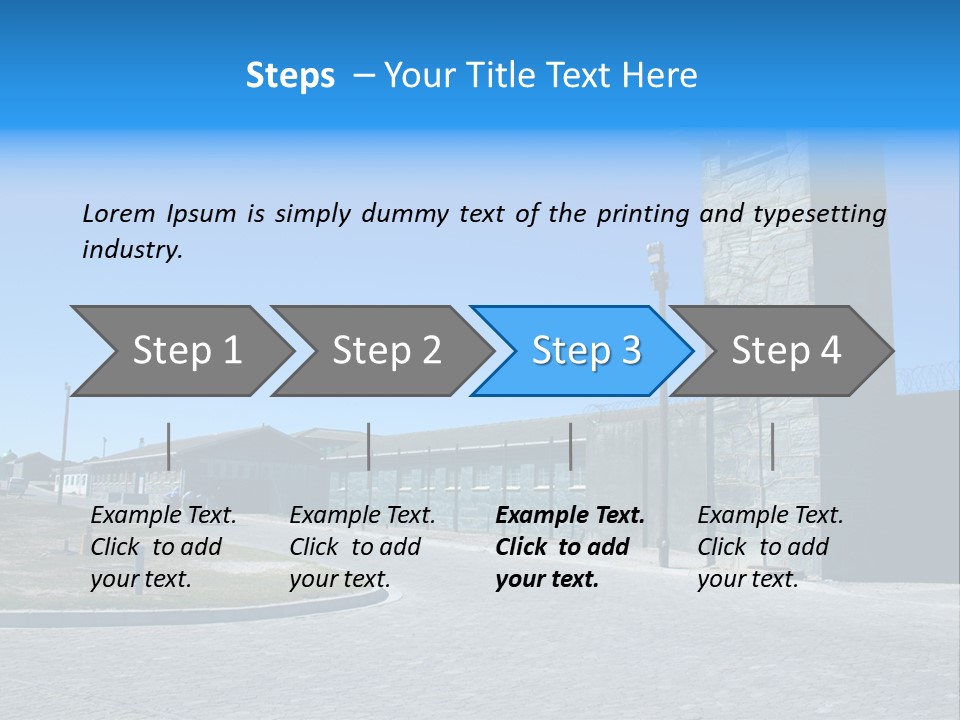 Steps – Your Title Text Here

Lorem Ipsum is simply dummy text of the printing and typesetting industry.

Step 1

Step 2

Step 3

Step 4

Example Text. Click to add your text.

Example Text. Click to add your text.

Example Text. Click to add your text.

Example Text. Click to add your text.